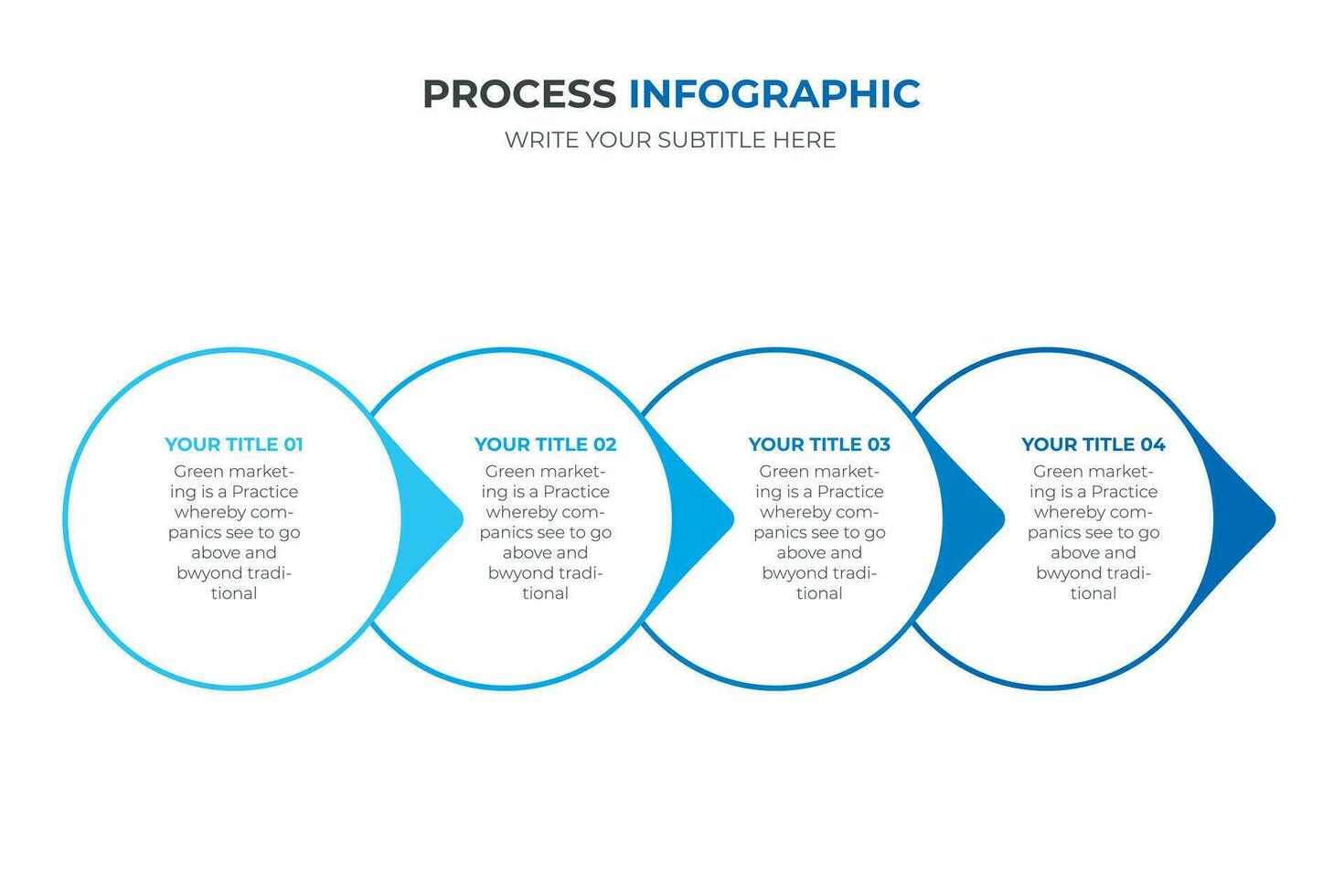 PROCESS INFOGRAPHIC
WRITE YOUR SUBTITLE HERE

YOUR TITLE 01
Green marketing is a Practice whereby companics see to go above and bwyond traditional

YOUR TITLE 02
Green marketing is a Practice whereby companics see to go above and bwyond traditional

YOUR TITLE 03
Green marketing is a Practice whereby companics see to go above and bwyond traditional

YOUR TITLE 04
Green marketing is a Practice whereby companics see to go above and bwyond traditional